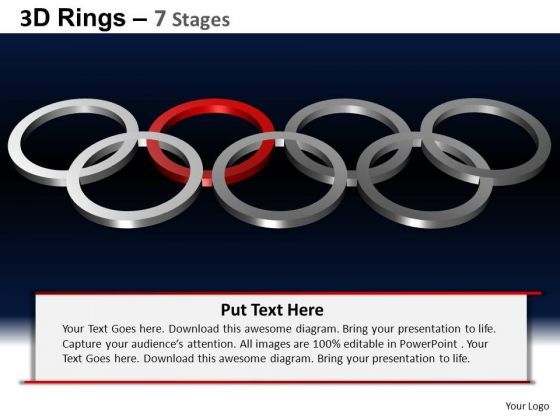 3D Rings – 7 Stages

Put Text Here

Your Text Goes here. Download this awesome diagram. Bring your presentation to life. Capture your audience's attention. All images are 100% editable in PowerPoint . Your Text Goes here. Download this awesome diagram. Bring your presentation to life.

Your Logo